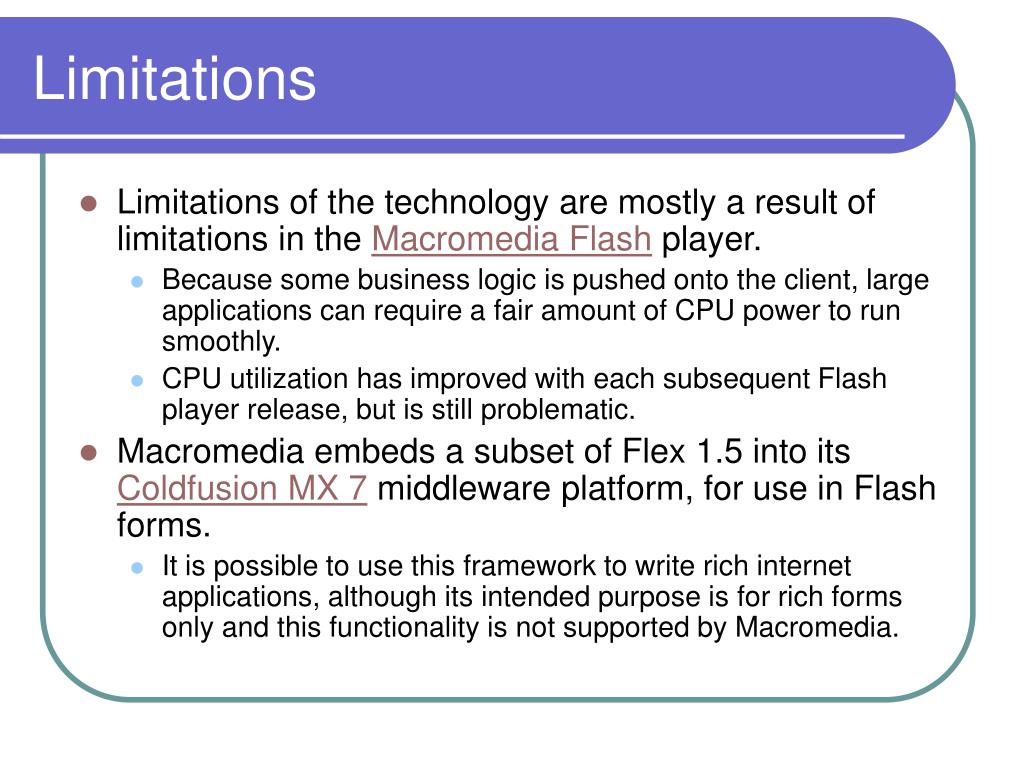 Limitations

- Limitations of the technology are mostly a result of limitations in the Macromedia Flash player.
  - Because some business logic is pushed onto the client, large applications can require a fair amount of CPU power to run smoothly.
  - CPU utilization has improved with each subsequent Flash player release, but is still problematic.
- Macromedia embeds a subset of Flex 1.5 into its Coldfusion MX 7 middleware platform, for use in Flash forms.
  - It is possible to use this framework to write rich internet applications, although its intended purpose is for rich forms only and this functionality is not supported by Macromedia.